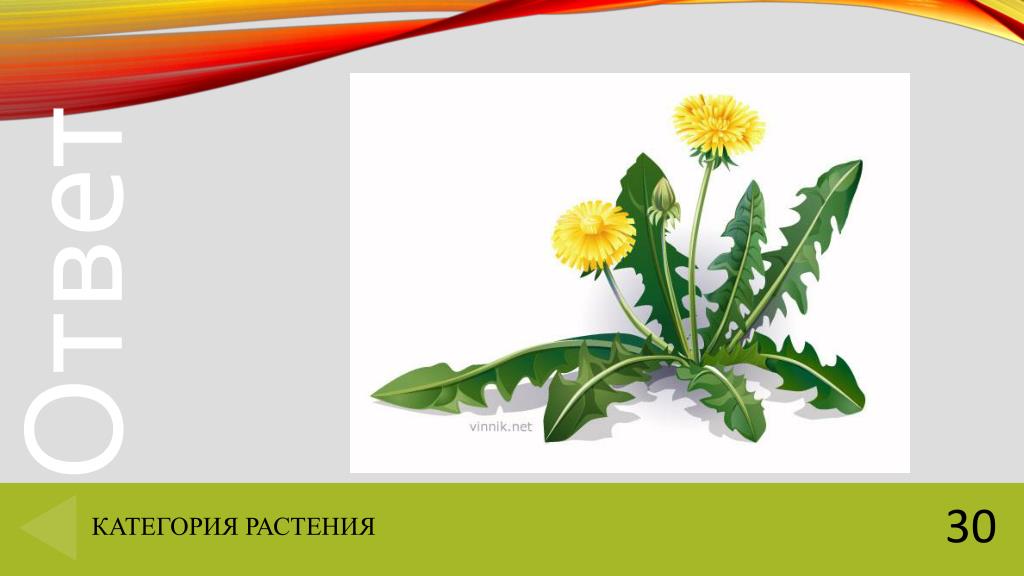 Ответ

vinnik.net

КАТЕГОРИЯ РАСТЕНИЯ

30